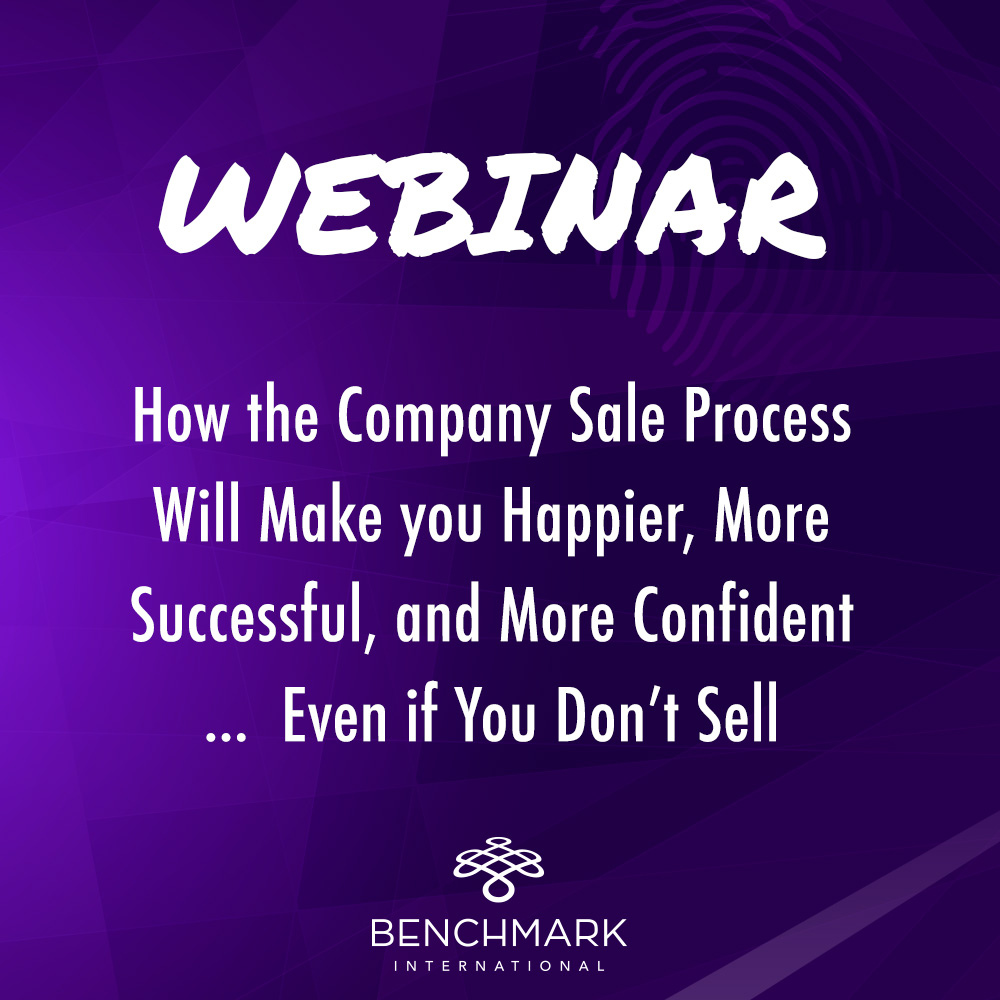 WEBINAR

How the Company Sale Process Will Make you Happier, More Successful, and More Confident ... Even if You Don't Sell

BENCHMARK
INTERNATIONAL